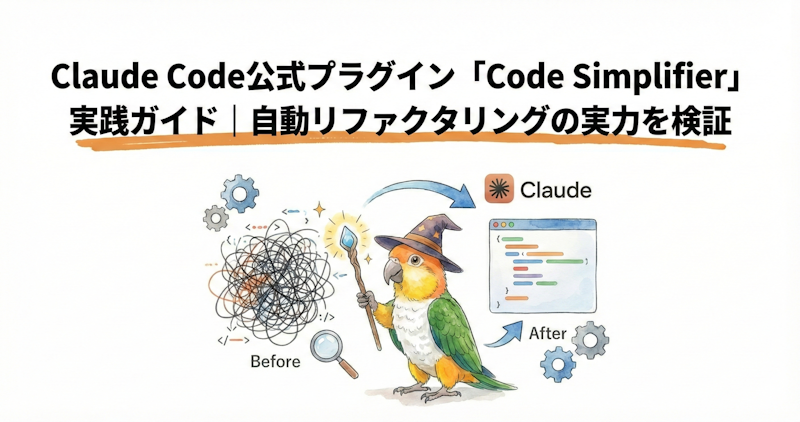 Claude Code公式プラグイン「Code Simplifier」実践ガイド｜自動リファクタリングの実力を検証

Claude

Before

After